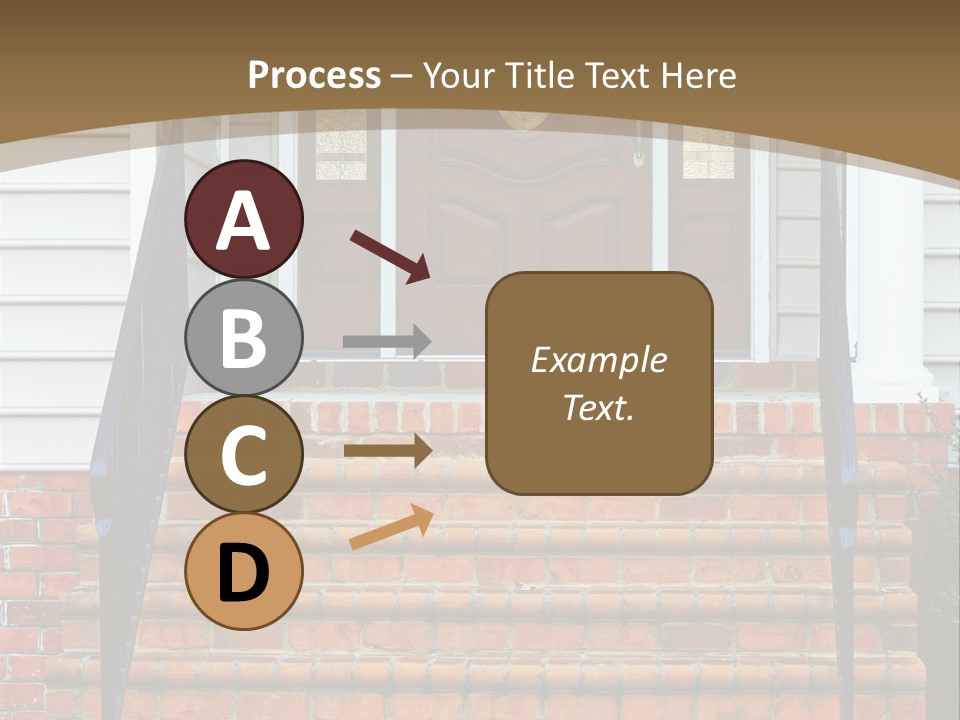 Process – Your Title Text Here

A

B

C

D

Example Text.